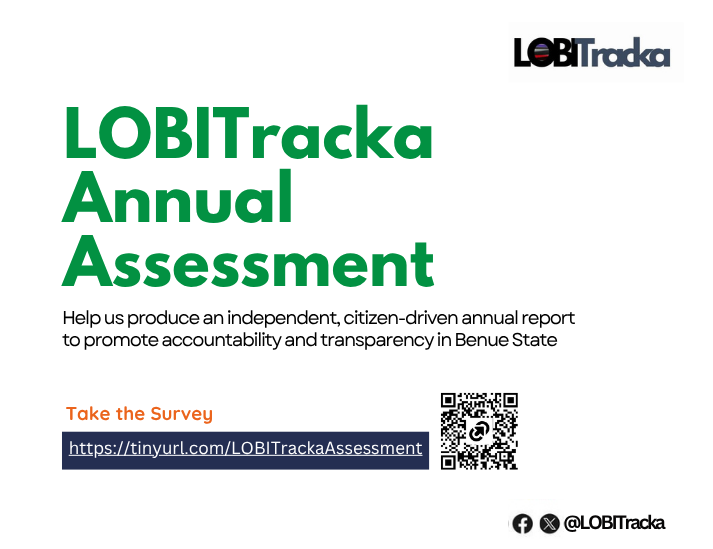 LOBITracka

LOBITracka Annual Assessment

Help us produce an independent, citizen-driven annual report to promote accountability and transparency in Benue State

Take the Survey

https://tinyurl.com/LOBITrackaAssessment

@LOBITracka